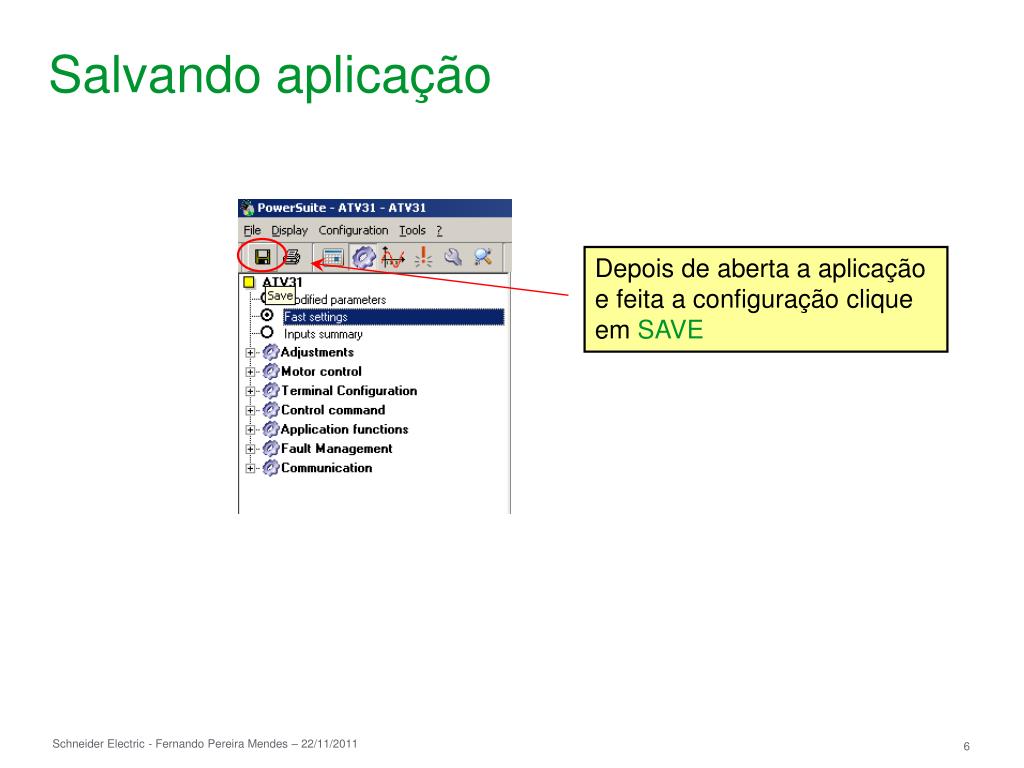 Salvando aplicação

PowerSuite - ATV31 - ATV31

File Display Configuration Tools ?

ATV31
Save odified parameters
Fast settings
Inputs summary
Adjustments
Motor control
Terminal Configuration
Control command
Application functions
Fault Management
Communication

Depois de aberta a aplicação e feita a configuração clique em SAVE

Schneider Electric - Fernando Pereira Mendes – 22/11/2011

6